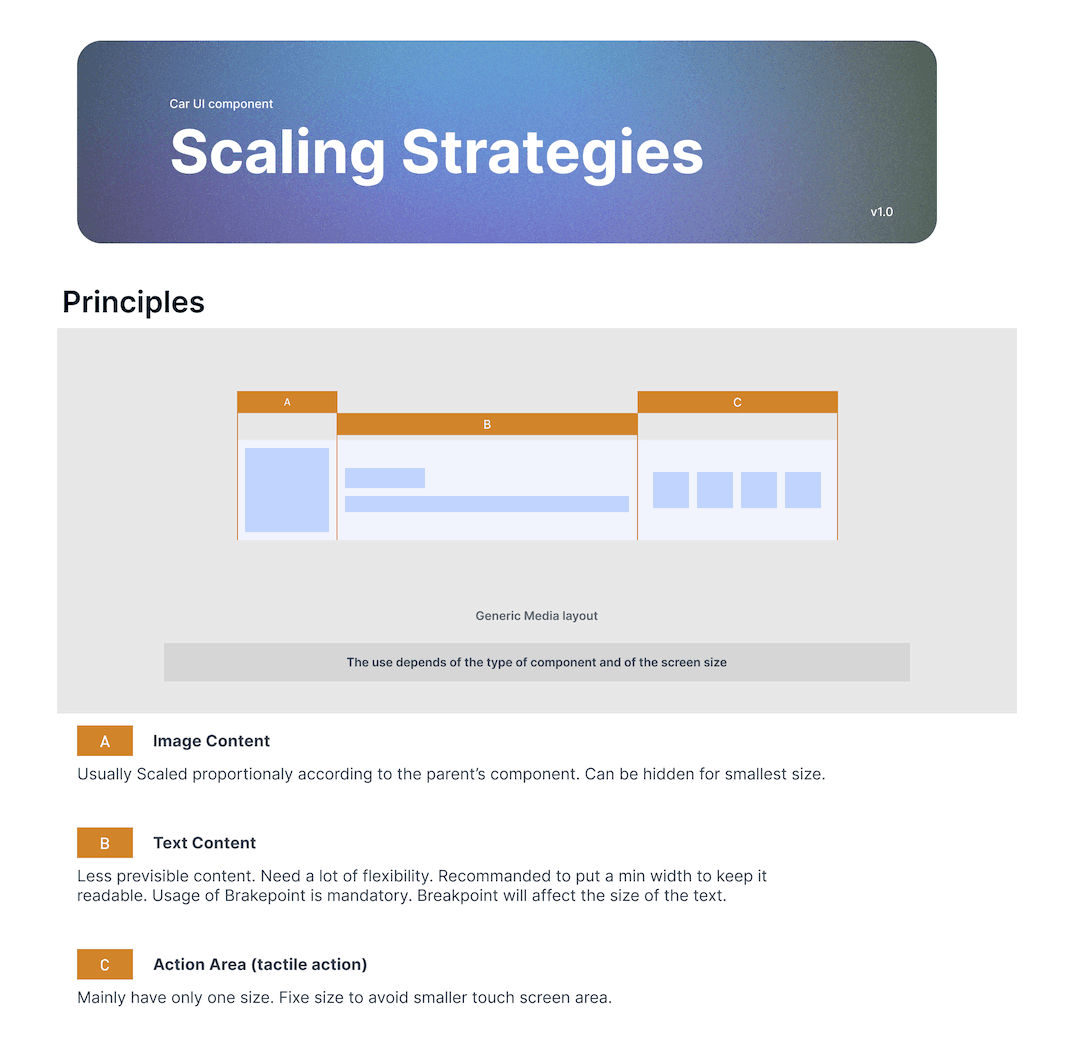 Car UI component
Scaling Strategies
v1.0

Principles

A
B
C

Generic Media layout

The use depends of the type of component and of the screen size

A Image Content

Usually Scaled proportionaly according to the parent's component. Can be hidden for smallest size.

B Text Content

Less previsible content. Need a lot of flexibility. Recommanded to put a min width to keep it readable. Usage of Brakepoint is mandatory. Breakpoint will affect the size of the text.

C Action Area (tactile action)

Mainly have only one size. Fixe size to avoid smaller touch screen area.